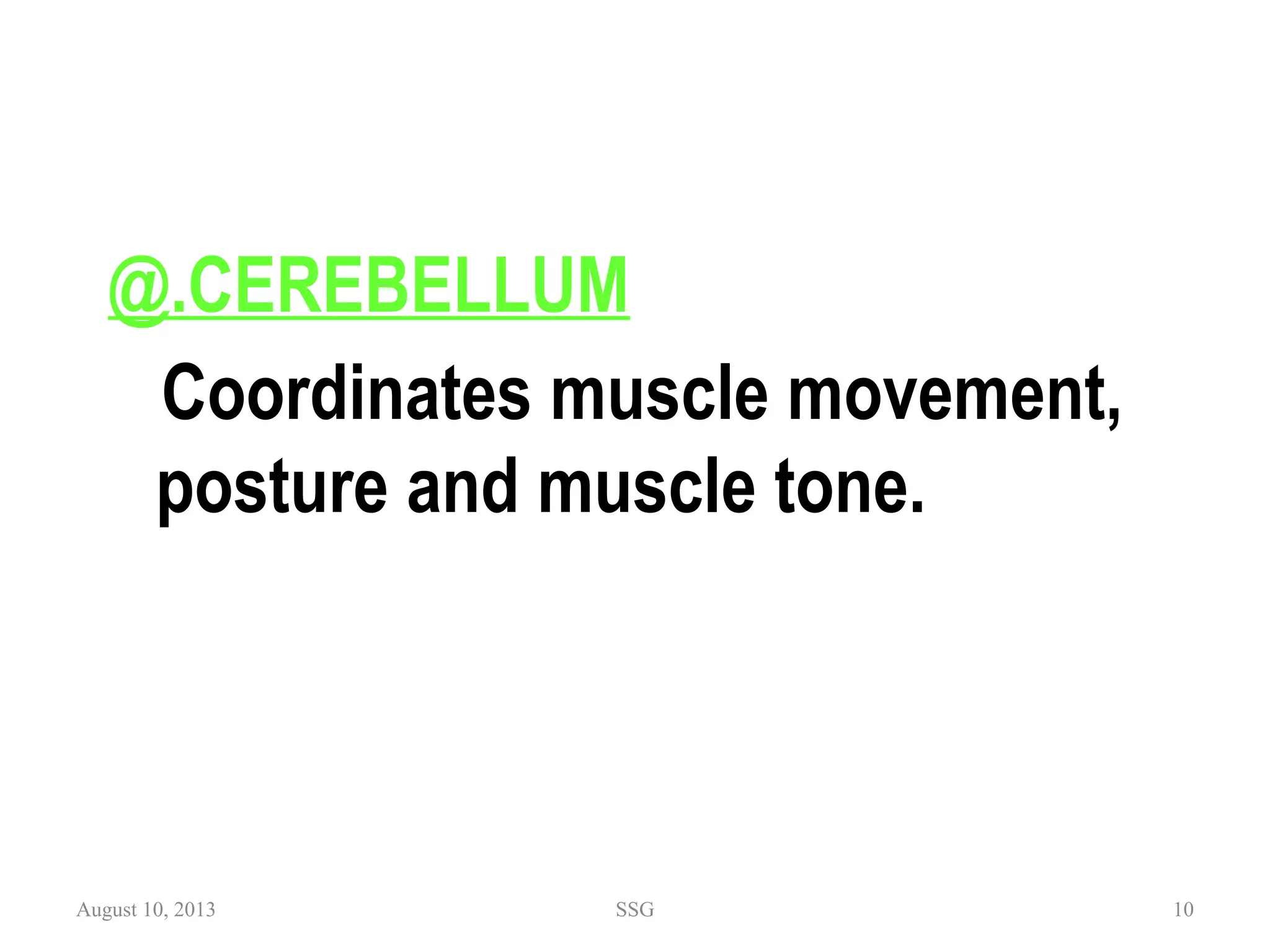 @.CEREBELLUM

Coordinates muscle movement, posture and muscle tone.

August 10, 2013

SSG

10